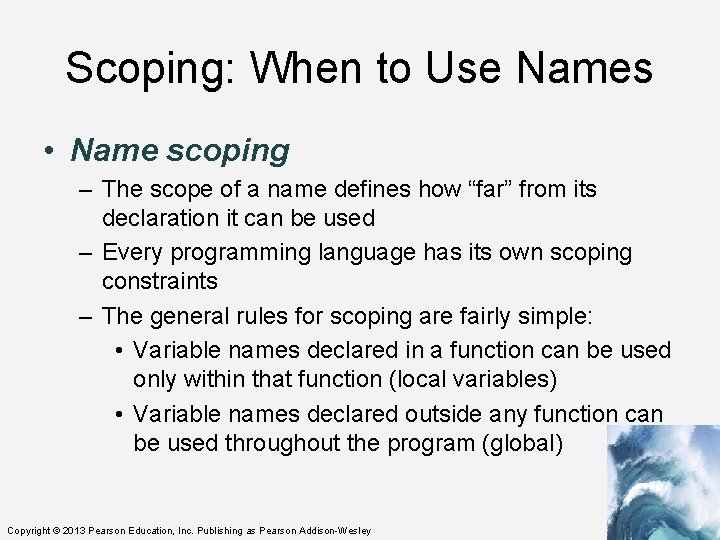 Scoping: When to Use Names

• Name scoping
– The scope of a name defines how “far” from its declaration it can be used
– Every programming language has its own scoping constraints
– The general rules for scoping are fairly simple:
• Variable names declared in a function can be used only within that function (local variables)
• Variable names declared outside any function can be used throughout the program (global)

Copyright © 2013 Pearson Education, Inc. Publishing as Pearson Addison-Wesley